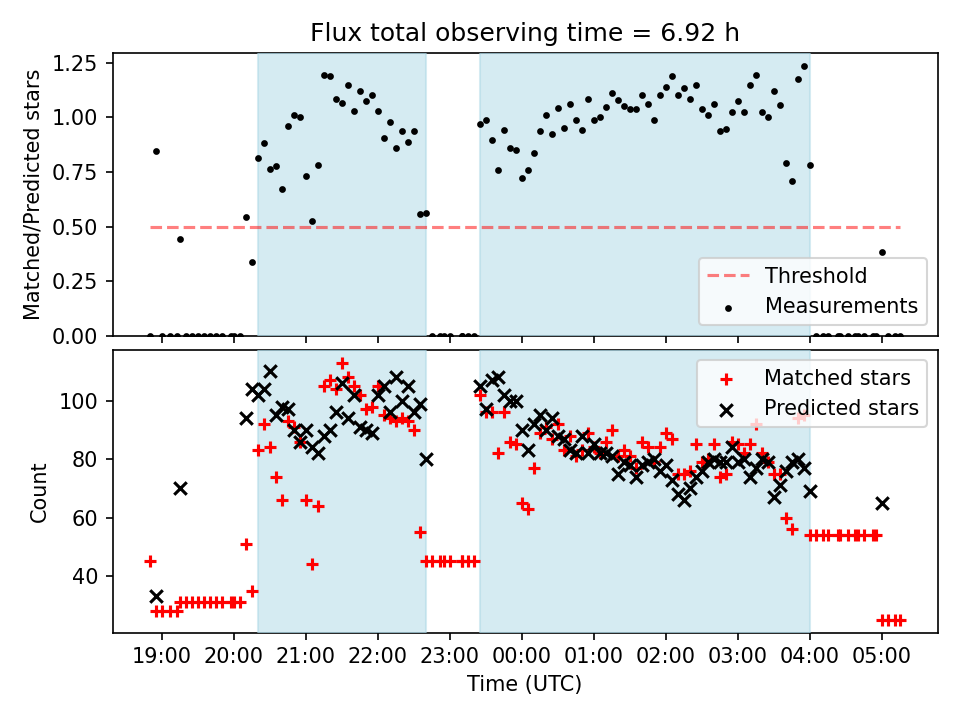 Flux total observing time = 6.92 h

Matched/Predicted stars

1.25
1.00
0.75
0.50
0.25
0.00

Threshold
Measurements

Count

100
80
60
40

Matched stars
Predicted stars

19:00 20:00 21:00 22:00 23:00 00:00 01:00 02:00 03:00 04:00 05:00

Time (UTC)